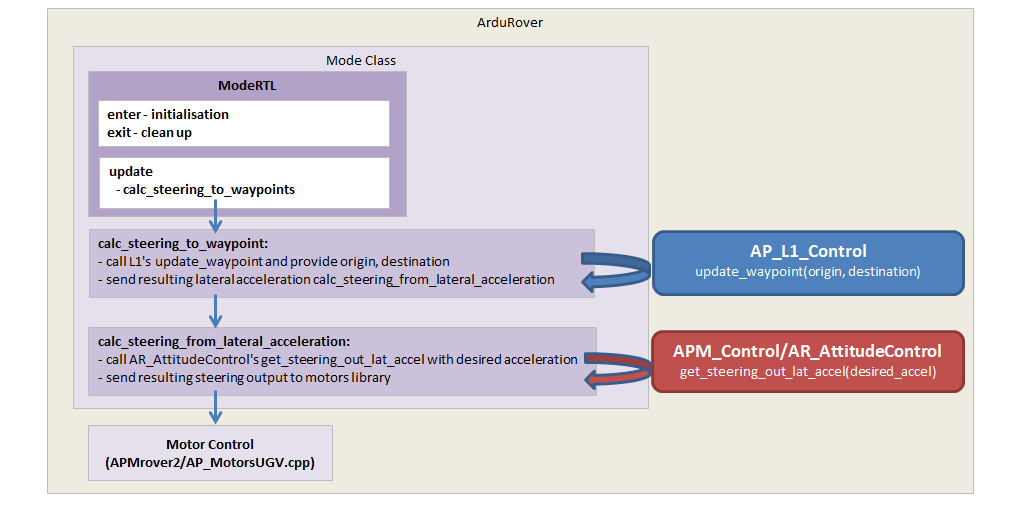 ArduRover

Mode Class

ModeRTL

enter - initialisation
exit - clean up

update
- calc_steering_to_waypoints

calc_steering_to_waypoint:
- call L1's update_waypoint and provide origin, destination
- send resulting lateral acceleration calc_steering_from_lateral_acceleration

AP_L1_Control
update_waypoint(origin, destination)

calc_steering_from_lateral_acceleration:
- call AR_AttitudeControl's get_steering_out_lat_accel with desired acceleration
- send resulting steering output to motors library

APM_Control/AR_AttitudeControl
get_steering_out_lat_accel(desired_accel)

Motor Control
(APMrover2/AP_MotorsUGV.cpp)